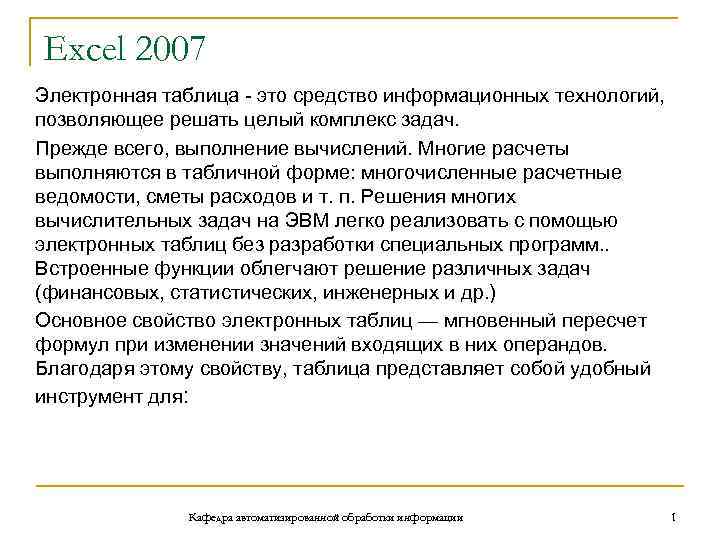 Excel 2007

Электронная таблица - это средство информационных технологий, позволяющее решать целый комплекс задач.

Прежде всего, выполнение вычислений. Многие расчеты выполняются в табличной форме: многочисленные расчетные ведомости, сметы расходов и т. п. Решения многих вычислительных задач на ЭВМ легко реализовать с помощью электронных таблиц без разработки специальных программ.. Встроенные функции облегчают решение различных задач (финансовых, статистических, инженерных и др.)

Основное свойство электронных таблиц — мгновенный пересчет формул при изменении значений входящих в них операндов. Благодаря этому свойству, таблица представляет собой удобный инструмент для:

Кафедра автоматизированной обработки информации

1